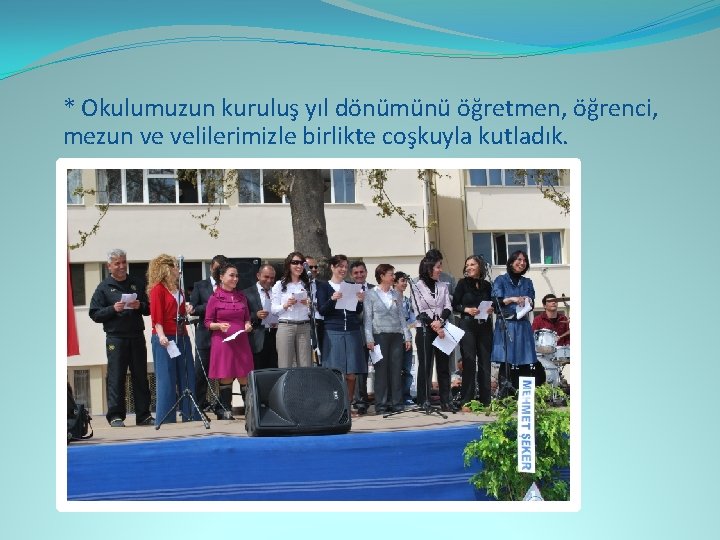 * Okulumuzun kuruluş yıl dönümünü öğretmen, öğrenci, mezun ve velilerimizle birlikte coşkuyla kutladık.

MEHMET ŞEKER